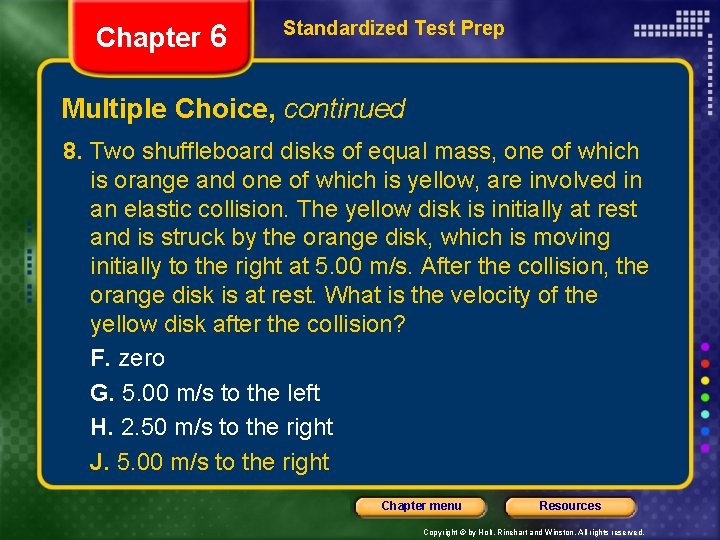 Chapter 6

Standardized Test Prep

Multiple Choice, continued

8. Two shuffleboard disks of equal mass, one of which is orange and one of which is yellow, are involved in an elastic collision. The yellow disk is initially at rest and is struck by the orange disk, which is moving initially to the right at 5.00 m/s. After the collision, the orange disk is at rest. What is the velocity of the yellow disk after the collision?

F. zero

G. 5.00 m/s to the left

H. 2.50 m/s to the right

J. 5.00 m/s to the right

Chapter menu

Resources

Copyright © by Holt, Rinehart and Winston. All rights reserved.